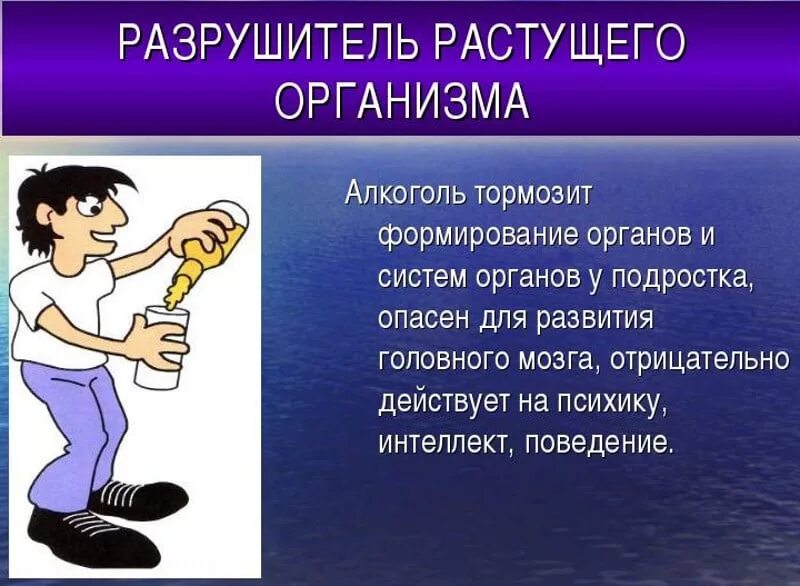 РАЗРУШИТЕЛЬ РАСТУЩЕГО ОРГАНИЗМА

Алкоголь тормозит формирование органов и систем органов у подростка, опасен для развития головного мозга, отрицательно действует на психику, интеллект, поведение.